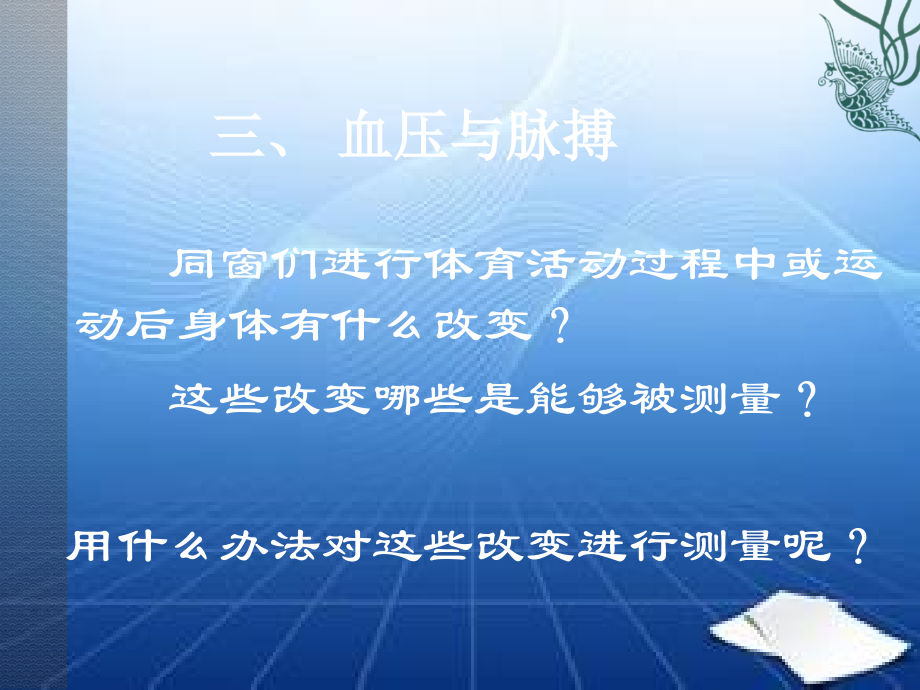 三、 血压与脉搏

同窗们进行体育活动过程中或运动后身体有什么改变？

这些改变哪些是能够被测量？

用什么办法对这些改变进行测量呢？